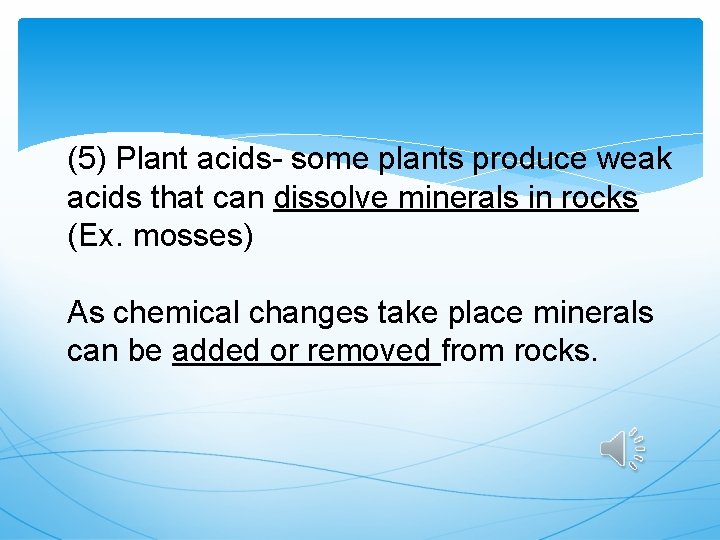 (5) Plant acids- some plants produce weak acids that can dissolve minerals in rocks (Ex. mosses)

As chemical changes take place minerals can be added or removed from rocks.